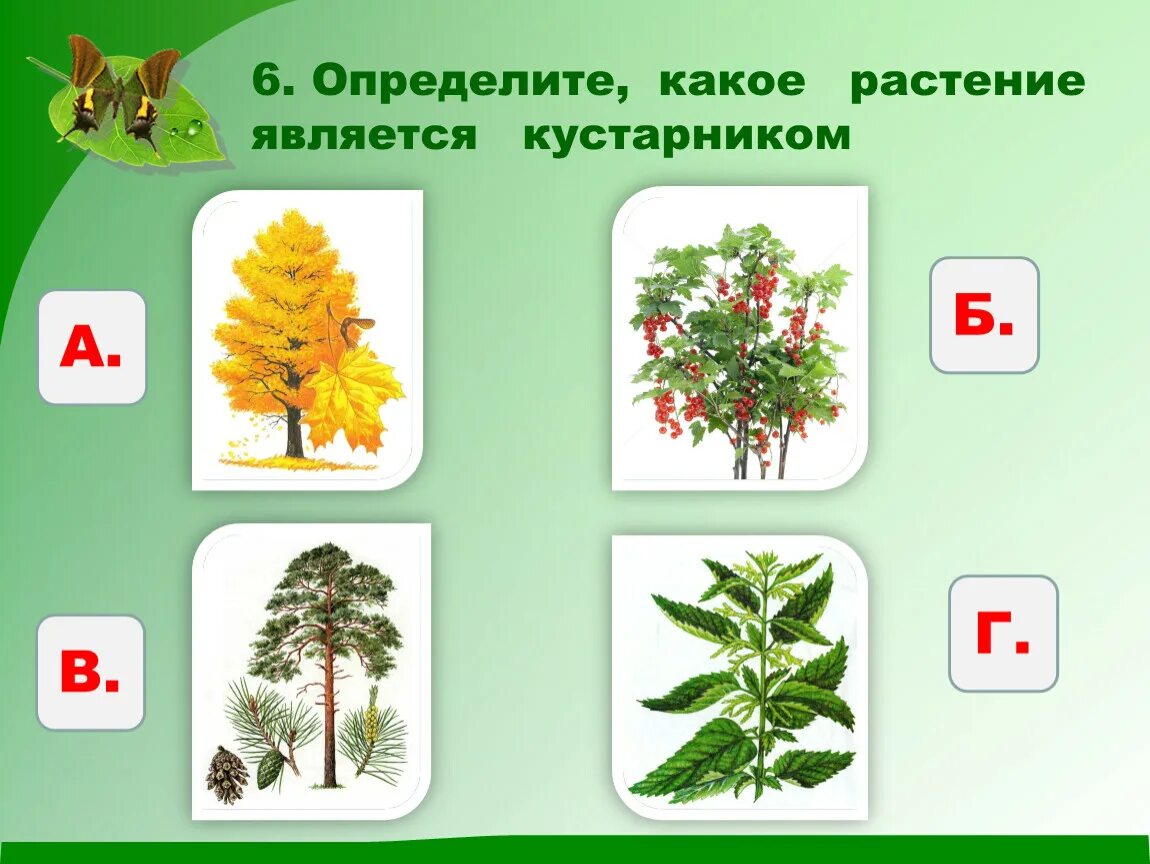 6. Определите, какое растение является кустарником

А.

Б.

В.

Г.